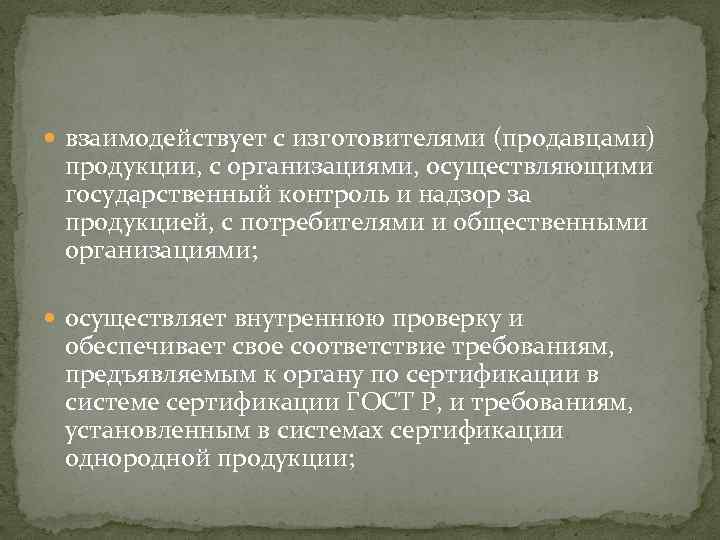 взаимодействует с изготовителями (продавцами) продукции, с организациями, осуществляющими государственный контроль и надзор за продукцией, с потребителями и общественными организациями;

осуществляет внутреннюю проверку и обеспечивает свое соответствие требованиям, предъявляемым к органу по сертификации в системе сертификации ГОСТ Р, и требованиям, установленным в системах сертификации однородной продукции;